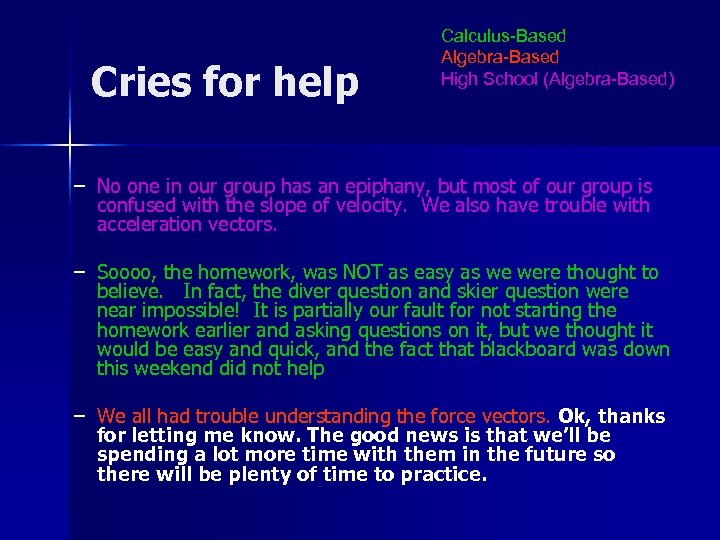 Cries for help

Calculus-Based
Algebra-Based
High School (Algebra-Based)

– No one in our group has an epiphany, but most of our group is confused with the slope of velocity. We also have trouble with acceleration vectors.

– Soooo, the homework, was NOT as easy as we were thought to believe. In fact, the diver question and skier question were near impossible! It is partially our fault for not starting the homework earlier and asking questions on it, but we thought it would be easy and quick, and the fact that blackboard was down this weekend did not help

– We all had trouble understanding the force vectors. Ok, thanks for letting me know. The good news is that we'll be spending a lot more time with them in the future so there will be plenty of time to practice.